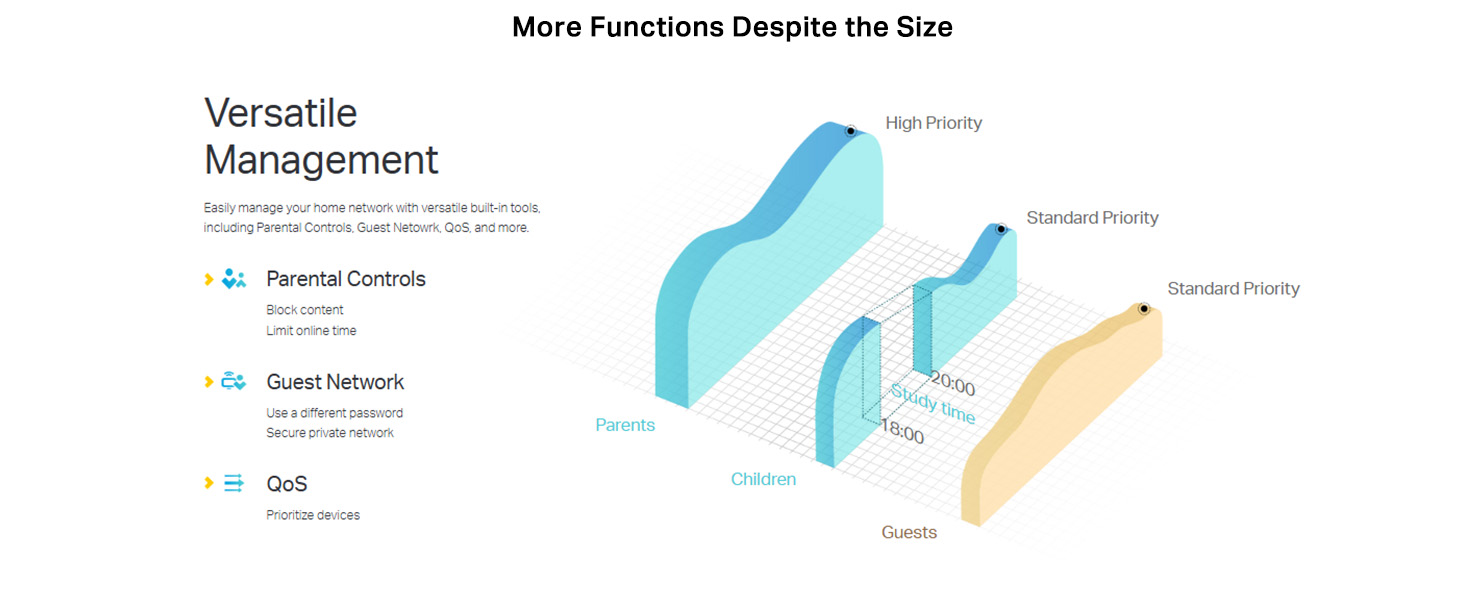 More Functions Despite the Size

Versatile Management

Easily manage your home network with versatile built-in tools, including Parental Controls, Guest Netowrk, QoS, and more.

Parental Controls

Block content
Limit online time

Guest Network

Use a different password
Secure private network

QoS

Prioritize devices

High Priority

Standard Priority

Standard Priority

20:00

Study time

18:00

Parents

Children

Guests